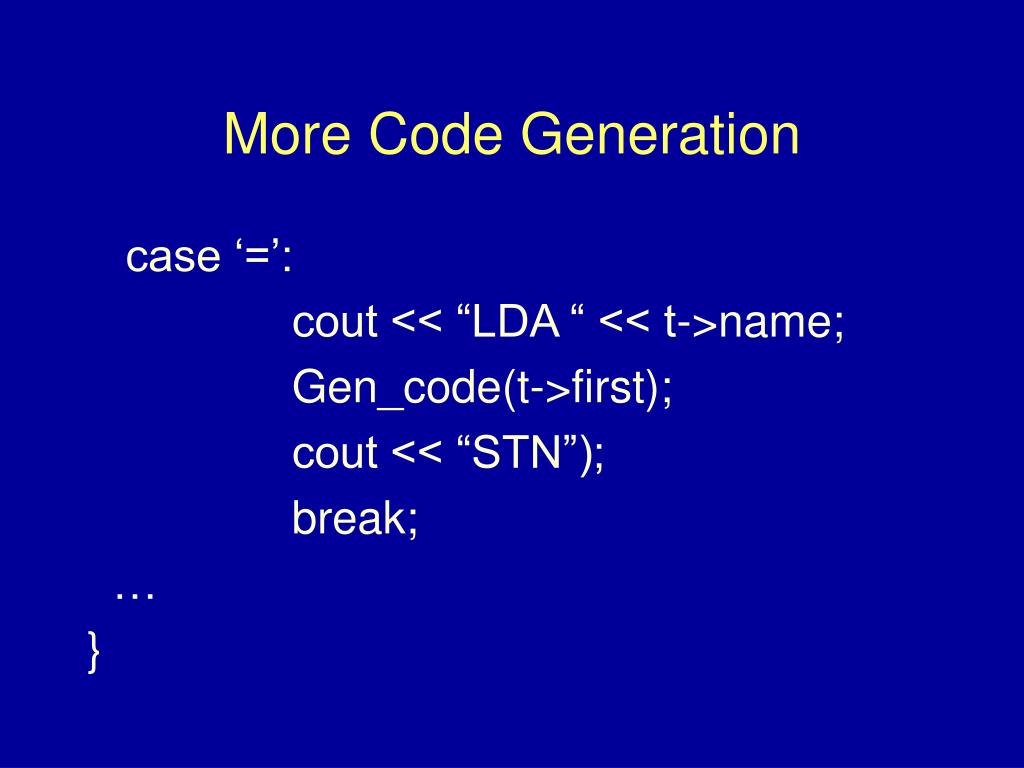 More Code Generation

case ‘=’:
cout << “LDA “ << t->name;
Gen_code(t->first);
cout << “STN”);
break;
…
}